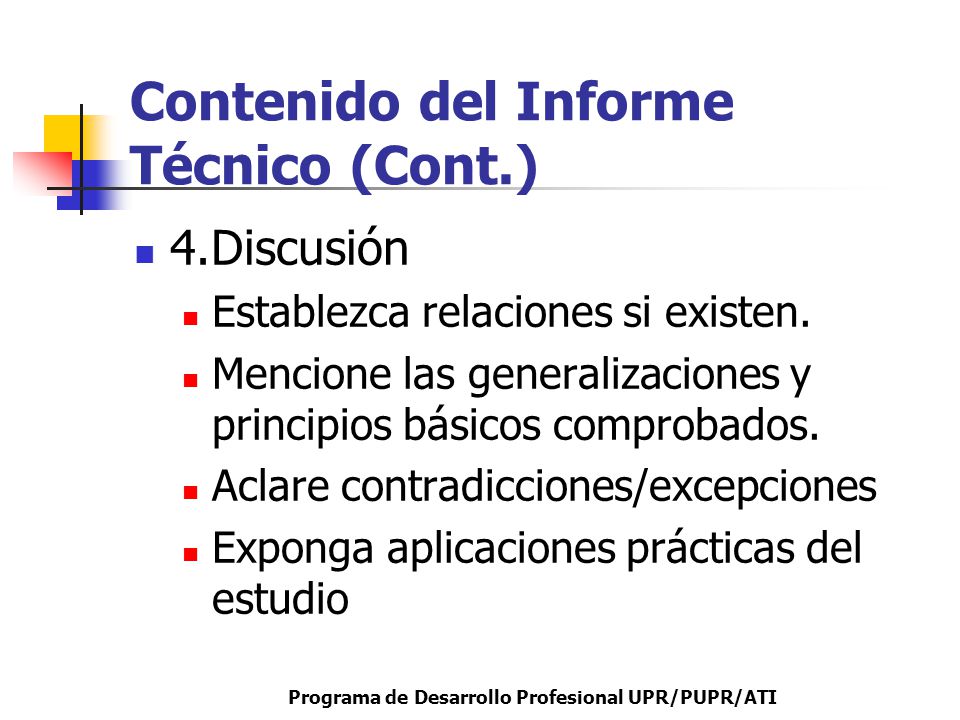 Contenido del Informe Técnico (Cont.)

4.Discusión

Establezca relaciones si existen.

Mencione las generalizaciones y principios básicos comprobados.

Aclare contradicciones/excepciones

Exponga aplicaciones prácticas del estudio

Programa de Desarrollo Profesional UPR/PUPR/ATI